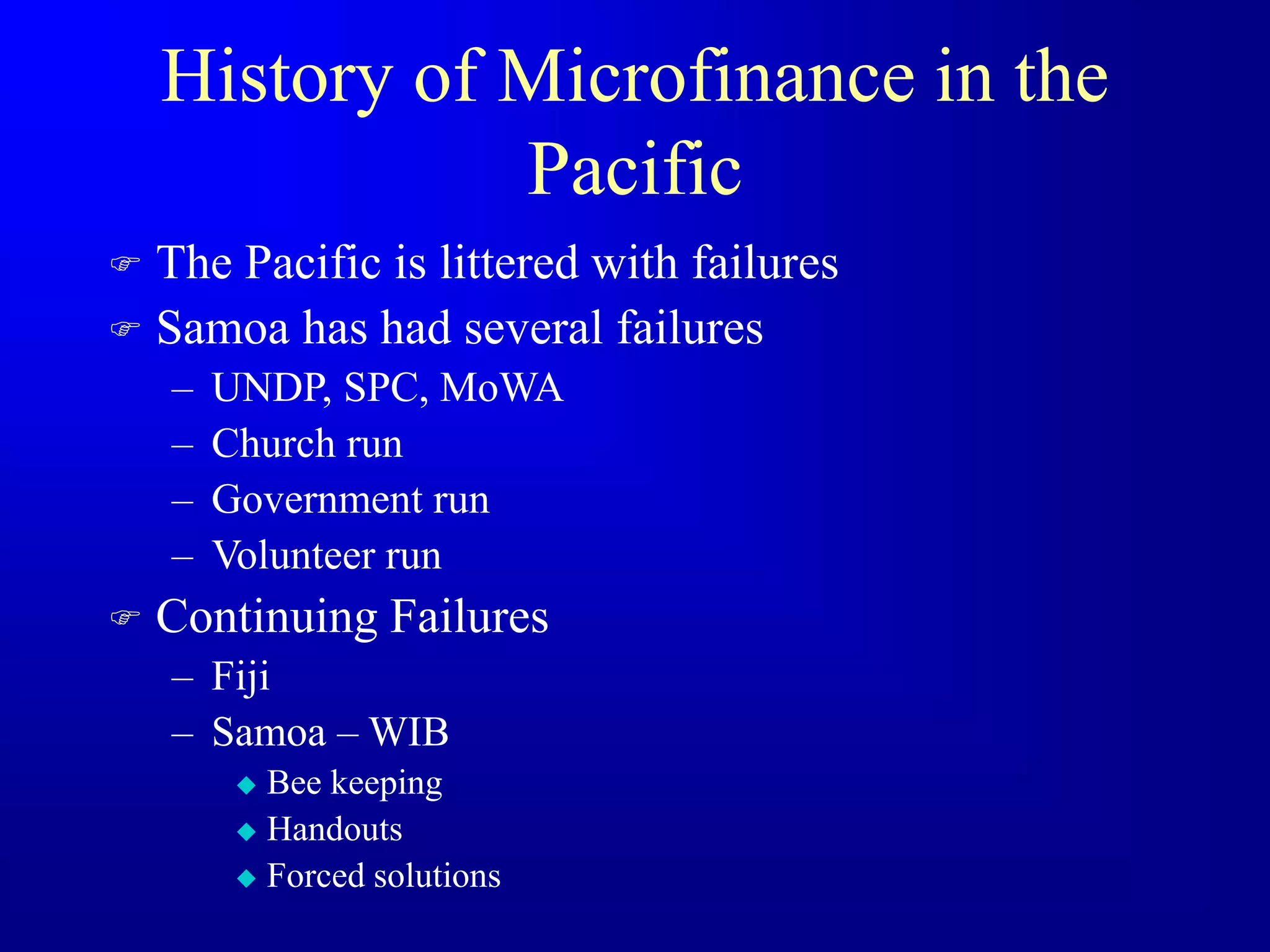 History of Microfinance in the Pacific

☞ The Pacific is littered with failures
☞ Samoa has had several failures
– UNDP, SPC, MoWA
– Church run
– Government run
– Volunteer run
☞ Continuing Failures
– Fiji
– Samoa – WIB
◆ Bee keeping
◆ Handouts
◆ Forced solutions